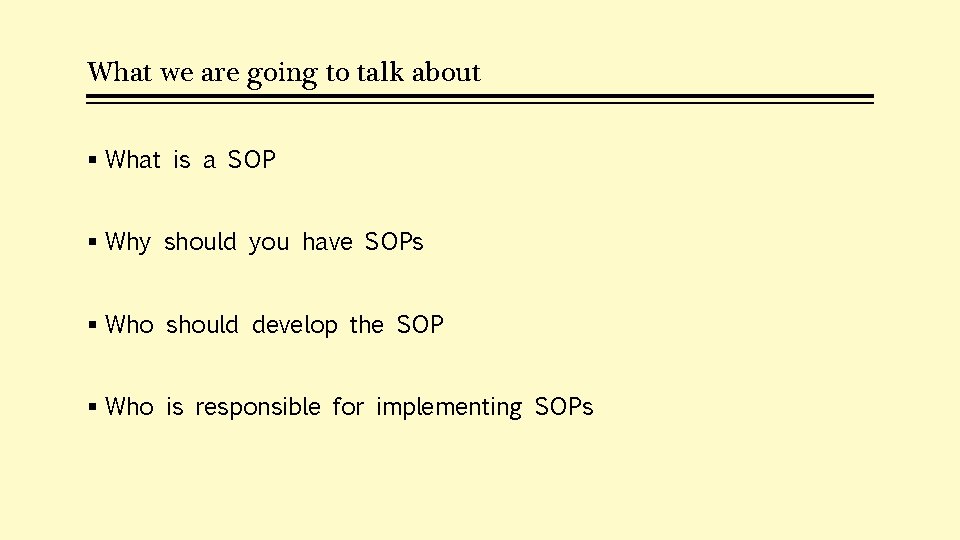 What we are going to talk about

▪ What is a SOP

▪ Why should you have SOPs

▪ Who should develop the SOP

▪ Who is responsible for implementing SOPs